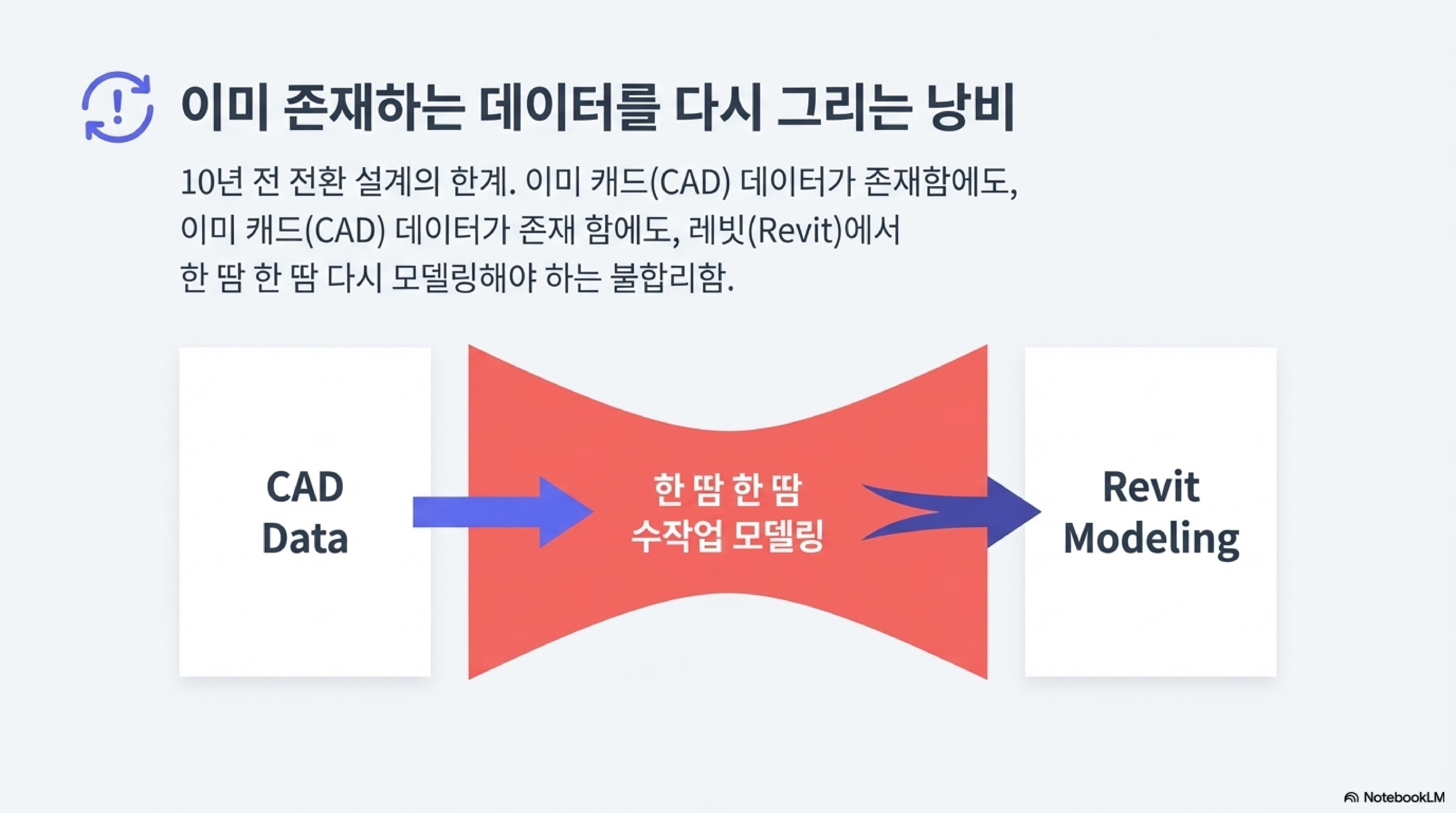 이미 존재하는 데이터를 다시 그리는 낭비

10년 전 전환 설계의 한계. 이미 캐드(CAD) 데이터가 존재함에도, 이미 캐드(CAD) 데이터가 존재 함에도, 레빗(Revit)에서 한 땀 한 땀 다시 모델링해야 하는 불합리함.

CAD Data

한 땀 한 땀 수작업 모델링

Revit Modeling

NotebookLM